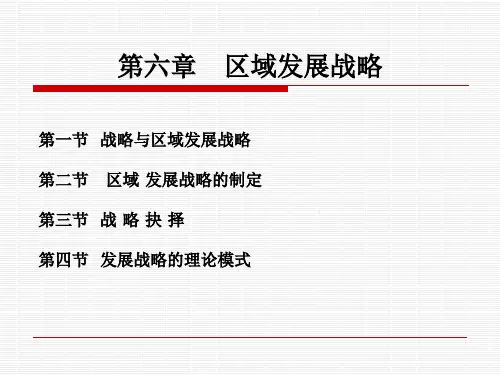 第六章　区域发展战略

第一节　战略与区域发展战略

第二节　区域 发展战略的制定

第三节　战 略 抉 择

第四节　发展战略的理论模式